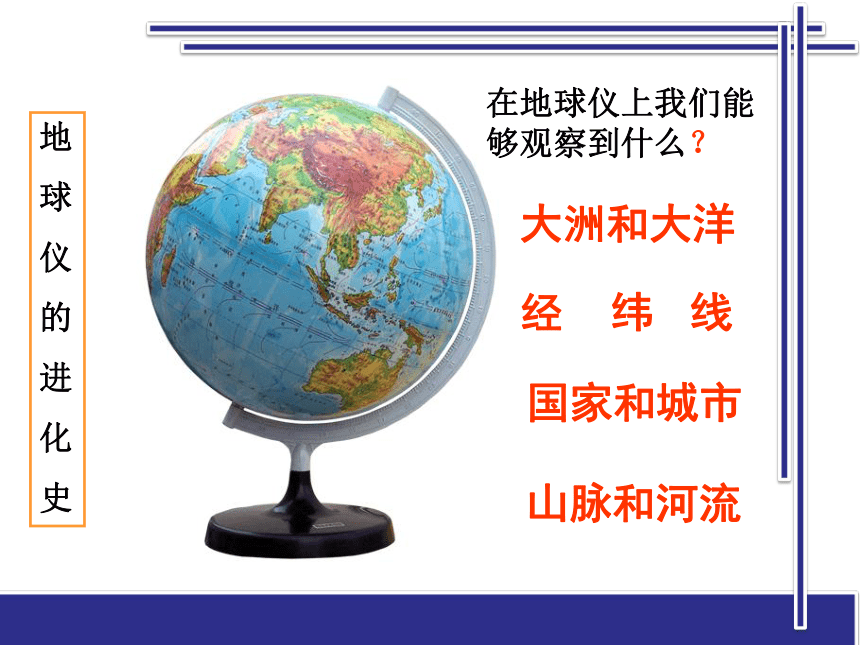 地球仪的进化史

在地球仪上我们能够观察到什么？

大洲和大洋

经 纬 线

国家和城市

山脉和河流